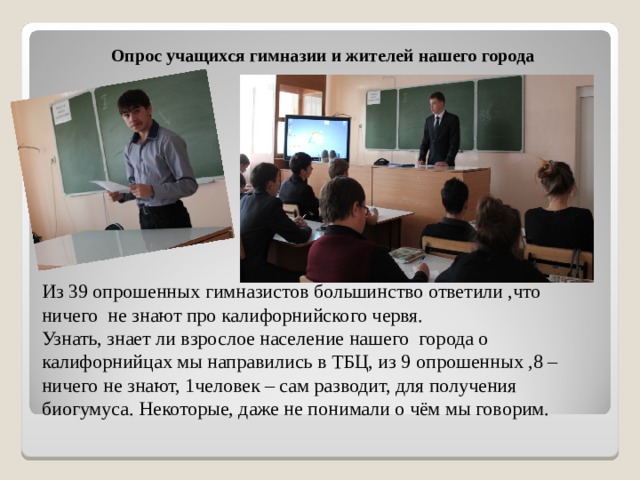 Опрос учащихся гимназии и жителей нашего города

Из 39 опрошенных гимназистов большинство ответили ,что ничего  не знают про калифорнийского червя.
Узнать, знает ли взрослое население нашего  города о калифорнийцах мы направились в ТБЦ, из 9 опрошенных ,8 – ничего не знают, 1человек – сам разводит, для получения биогумуса. Некоторые, даже не понимали о чём мы говорим.